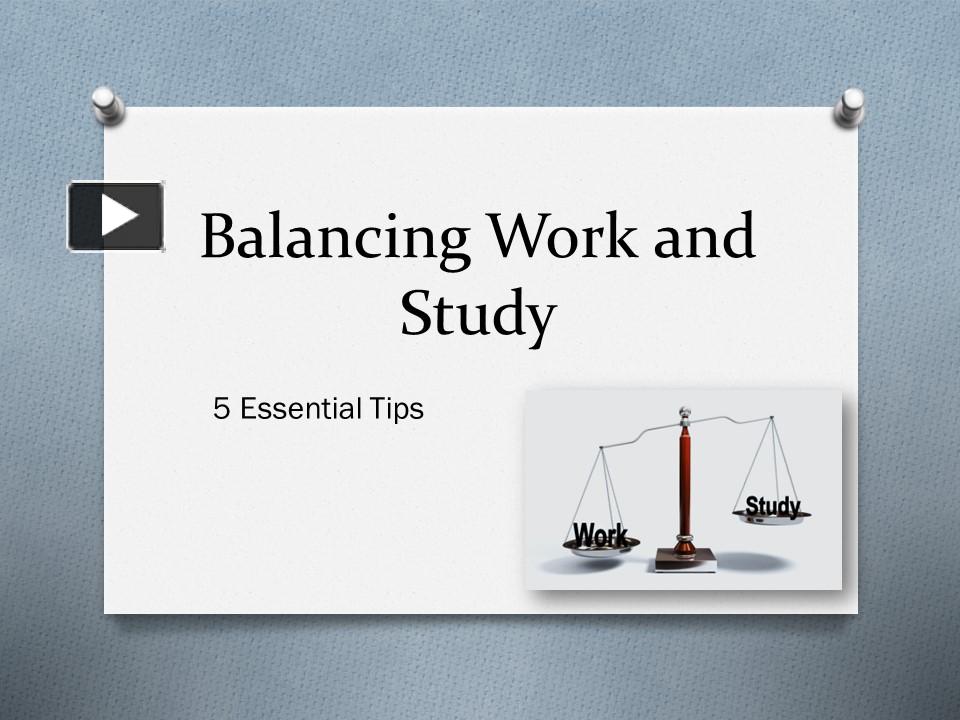 Balancing Work and Study

5 Essential Tips

Work

Study